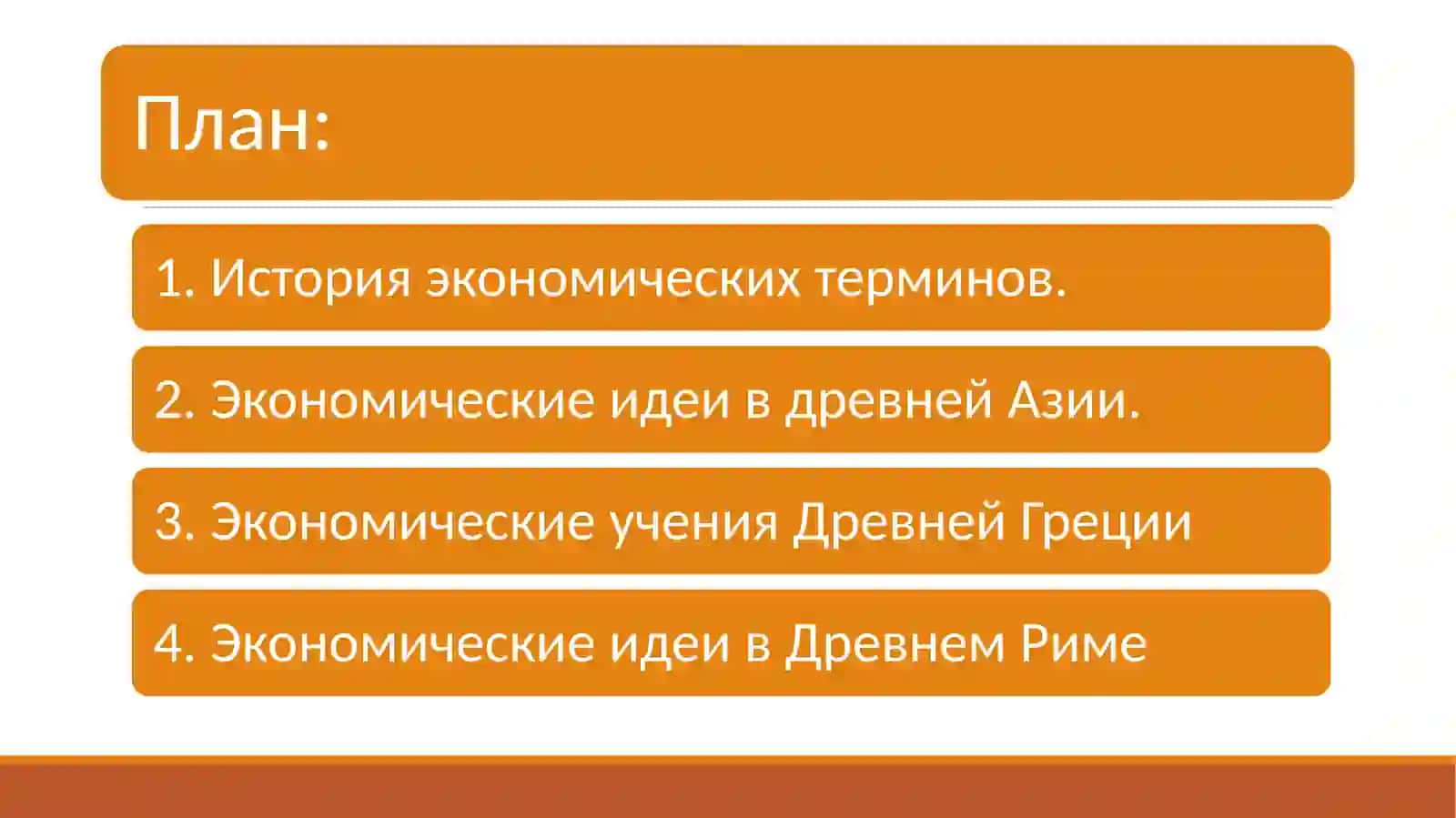 План:

1. История экономических терминов.

2. Экономические идеи в древней Азии.

3. Экономические учения Древней Греции

4. Экономические идеи в Древнем Риме